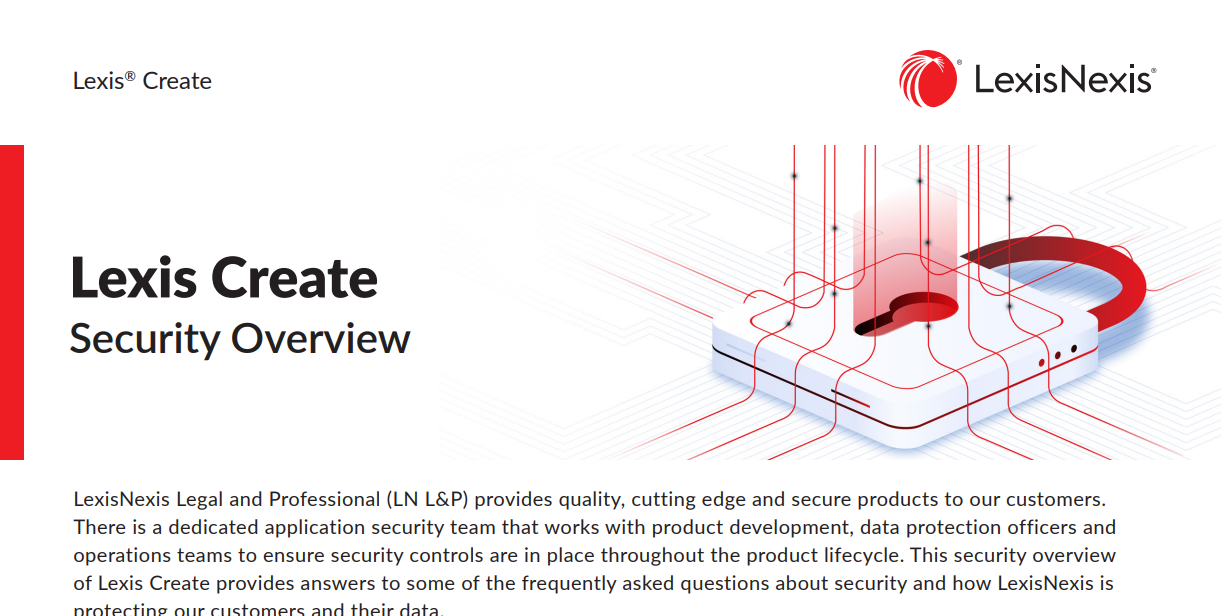 Lexis® Create

LexisNexis®

Lexis Create
Security Overview

LexisNexis Legal and Professional (LN L&P) provides quality, cutting edge and secure products to our customers. There is a dedicated application security team that works with product development, data protection officers and operations teams to ensure security controls are in place throughout the product lifecycle. This security overview of Lexis Create provides answers to some of the frequently asked questions about security and how LexisNexis is protecting our customers and their data.